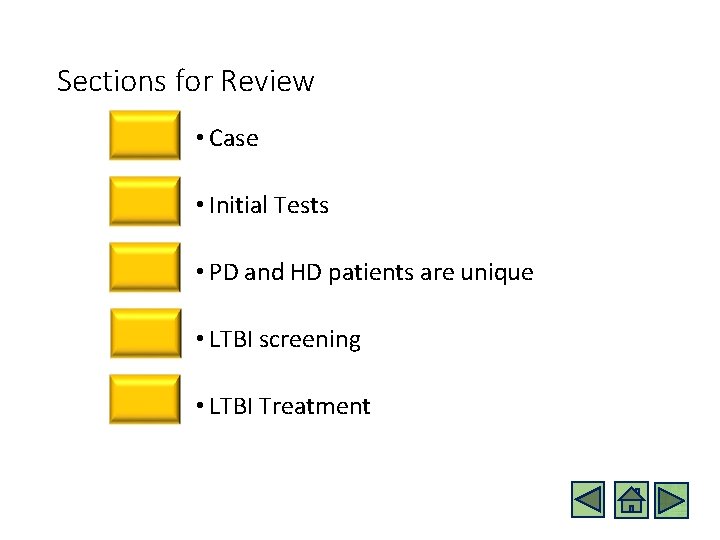 Sections for Review

• Case

• Initial Tests

• PD and HD patients are unique

• LTBI screening

• LTBI Treatment